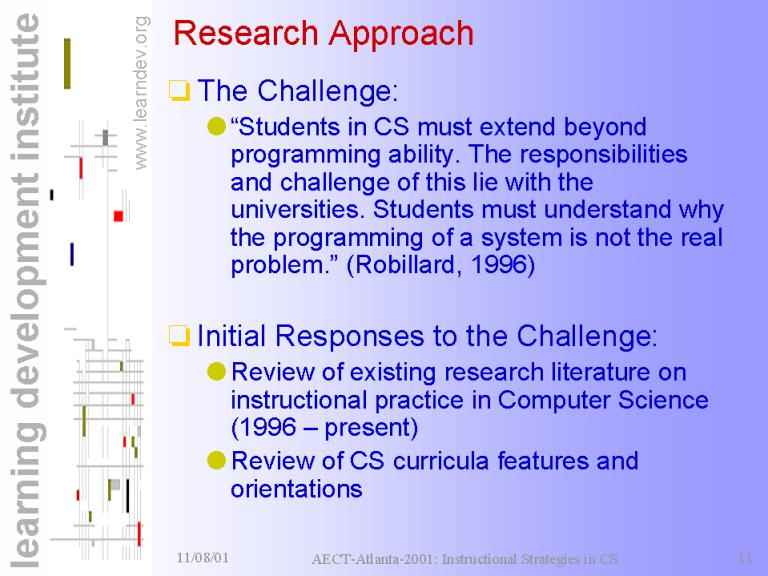 learning development institute

www.learndev.org

Research Approach

The Challenge:

“Students in CS must extend beyond programming ability. The responsibilities and challenge of this lie with the universities. Students must understand why the programming of a system is not the real problem.” (Robillard, 1996)

Initial Responses to the Challenge:

Review of existing research literature on instructional practice in Computer Science (1996 – present)

Review of CS curricula features and orientations

11/08/01

AECT-Atlanta-2001: Instructional Strategies in CS

11